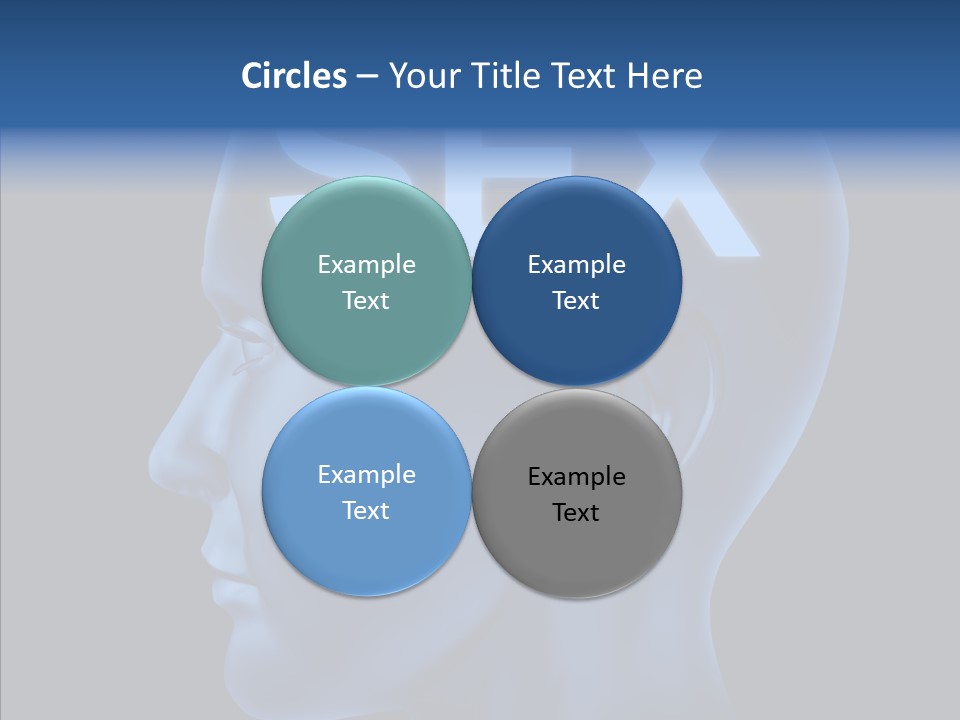 Circles – Your Title Text Here

SEX

Example Text

Example Text

Example Text

Example Text